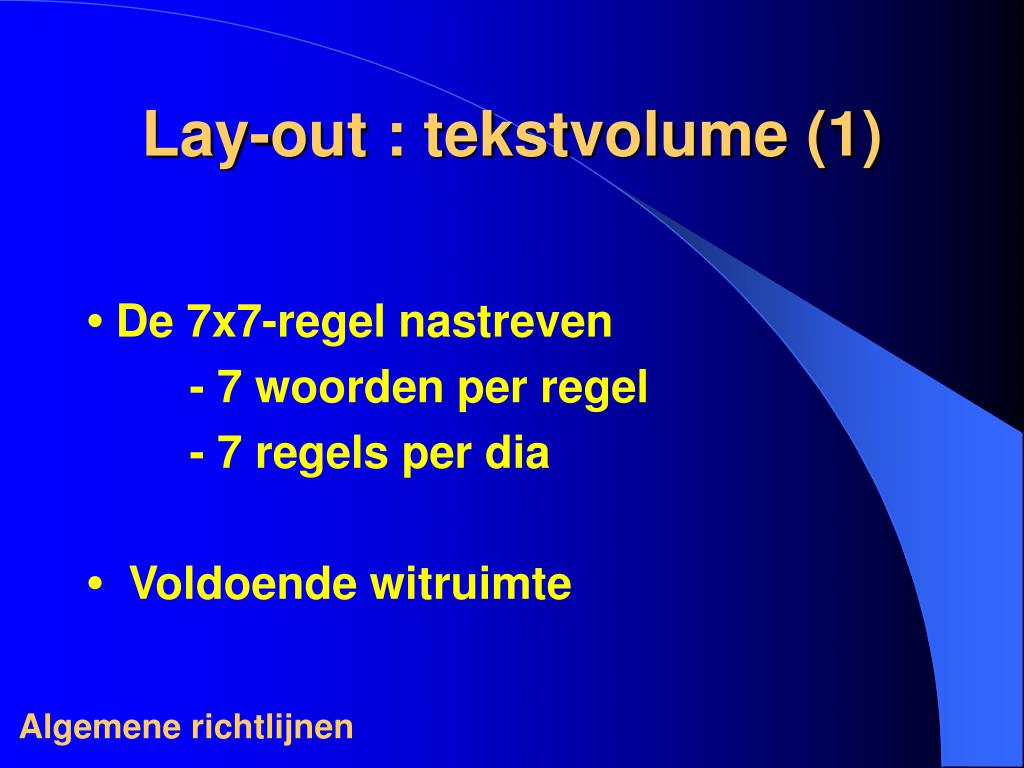 Lay-out : tekstvolume (1)

• De 7x7-regel nastreven

- 7 woorden per regel

- 7 regels per dia

• Voldoende witruimte

Algemene richtlijnen